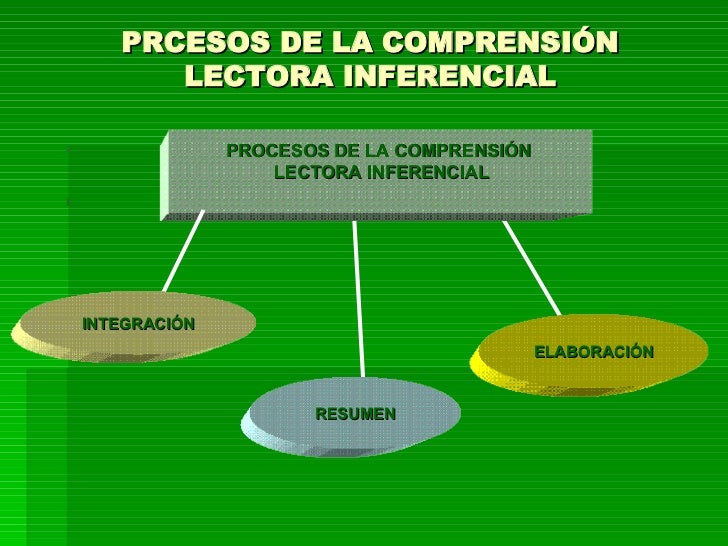 PRCESOS DE LA COMPRENSIÓN LECTORA INFERENCIAL

PROCESOS DE LA COMPRENSIÓN LECTORA INFERENCIAL

INTEGRACIÓN

RESUMEN

ELABORACIÓN